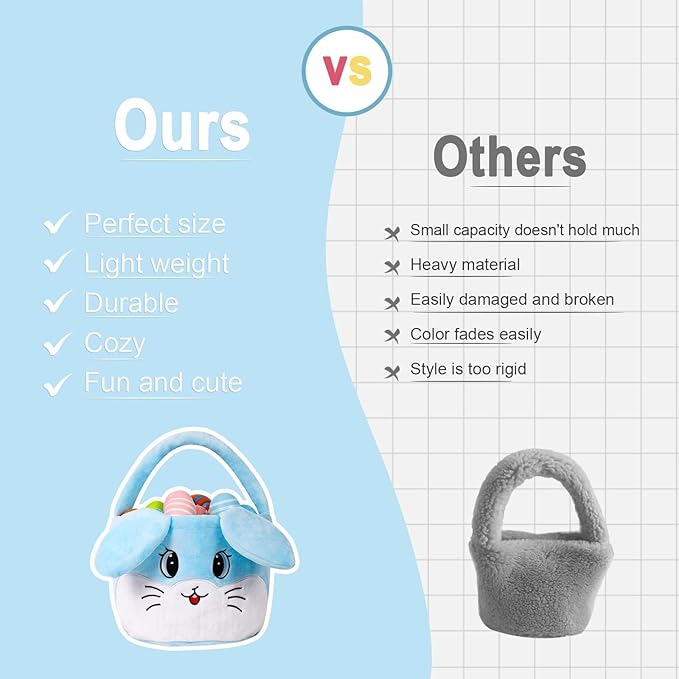 VS

Ours

✓ Perfect size
✓ Light weight
✓ Durable
✓ Cozy
✓ Fun and cute

Others

✗ Small capacity doesn't hold much
✗ Heavy material
✗ Easily damaged and broken
✗ Color fades easily
✗ Style is too rigid